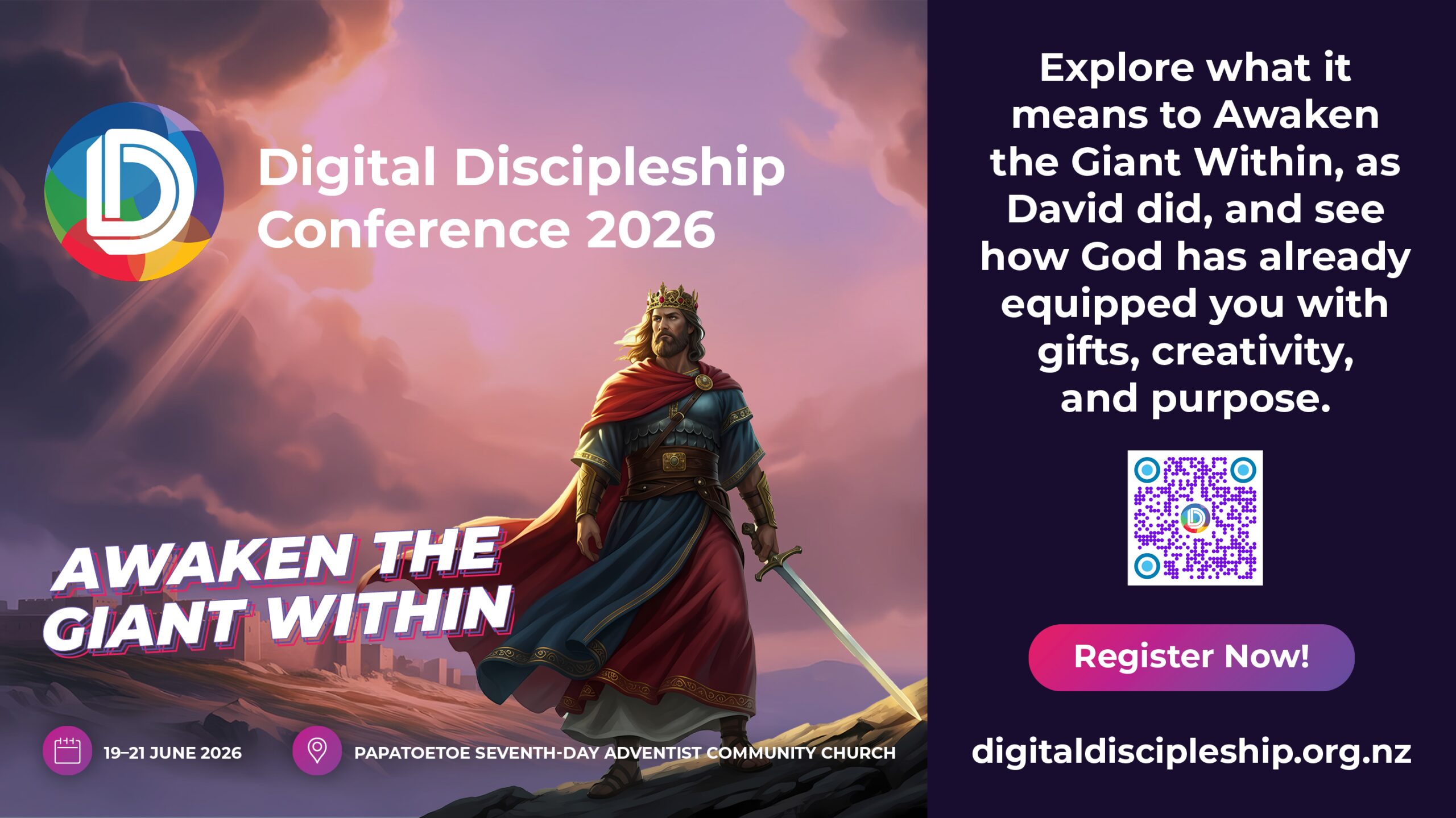 Digital Discipleship Conference 2026

AWAKEN THE GIANT WITHIN

19–21 JUNE 2026

PAPATOETOE SEVENTH-DAY ADVENTIST COMMUNITY CHURCH

Explore what it means to Awaken the Giant Within, as David did, and see how God has already equipped you with gifts, creativity, and purpose.

Register Now!

digitaldiscipleship.org.nz